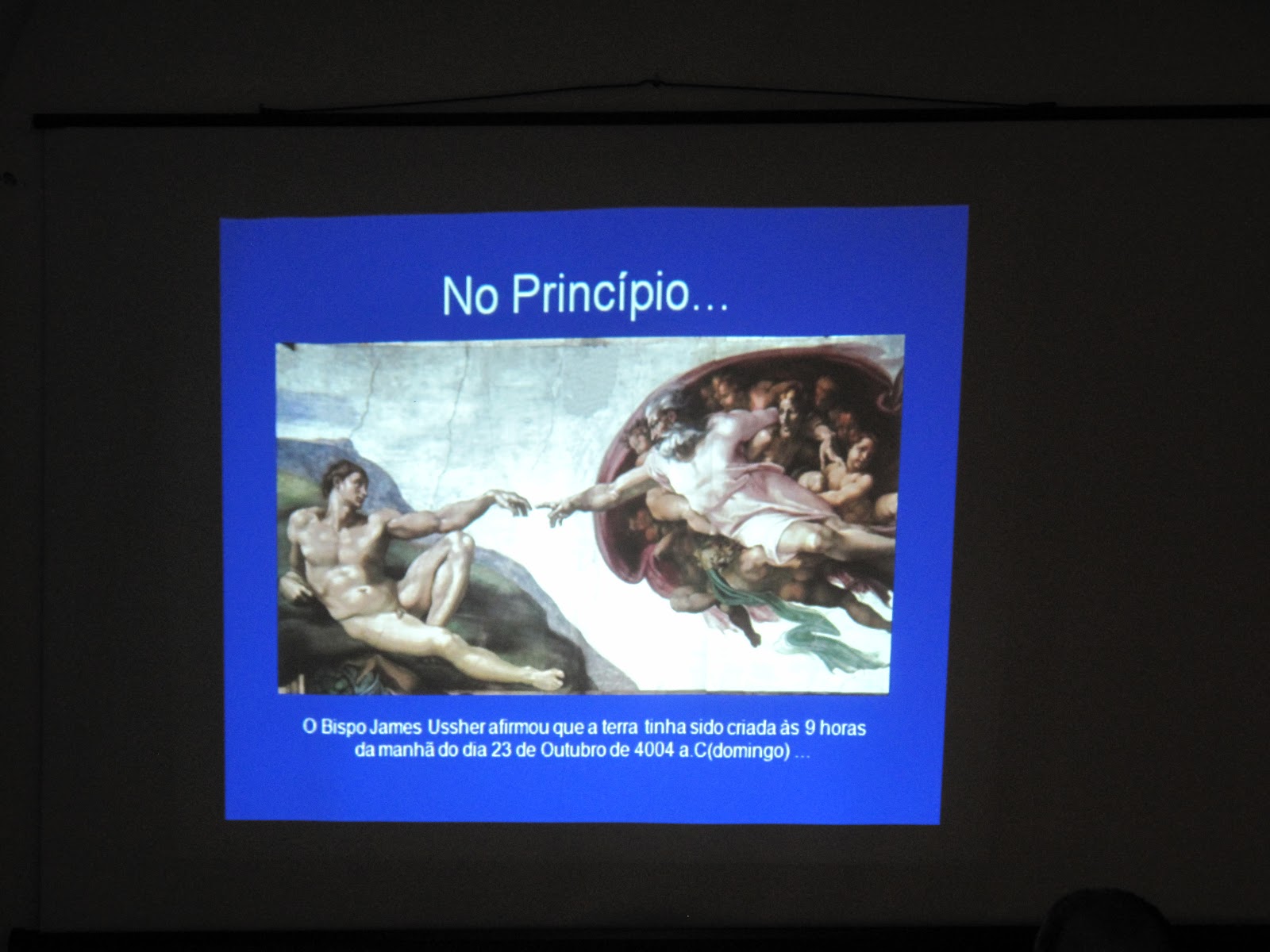 No Princípio…

O Bispo James Ussher afirmou que a terra tinha sido criada às 9 horas da manhã do dia 23 de Outubro de 4004 a.C(domingo) …